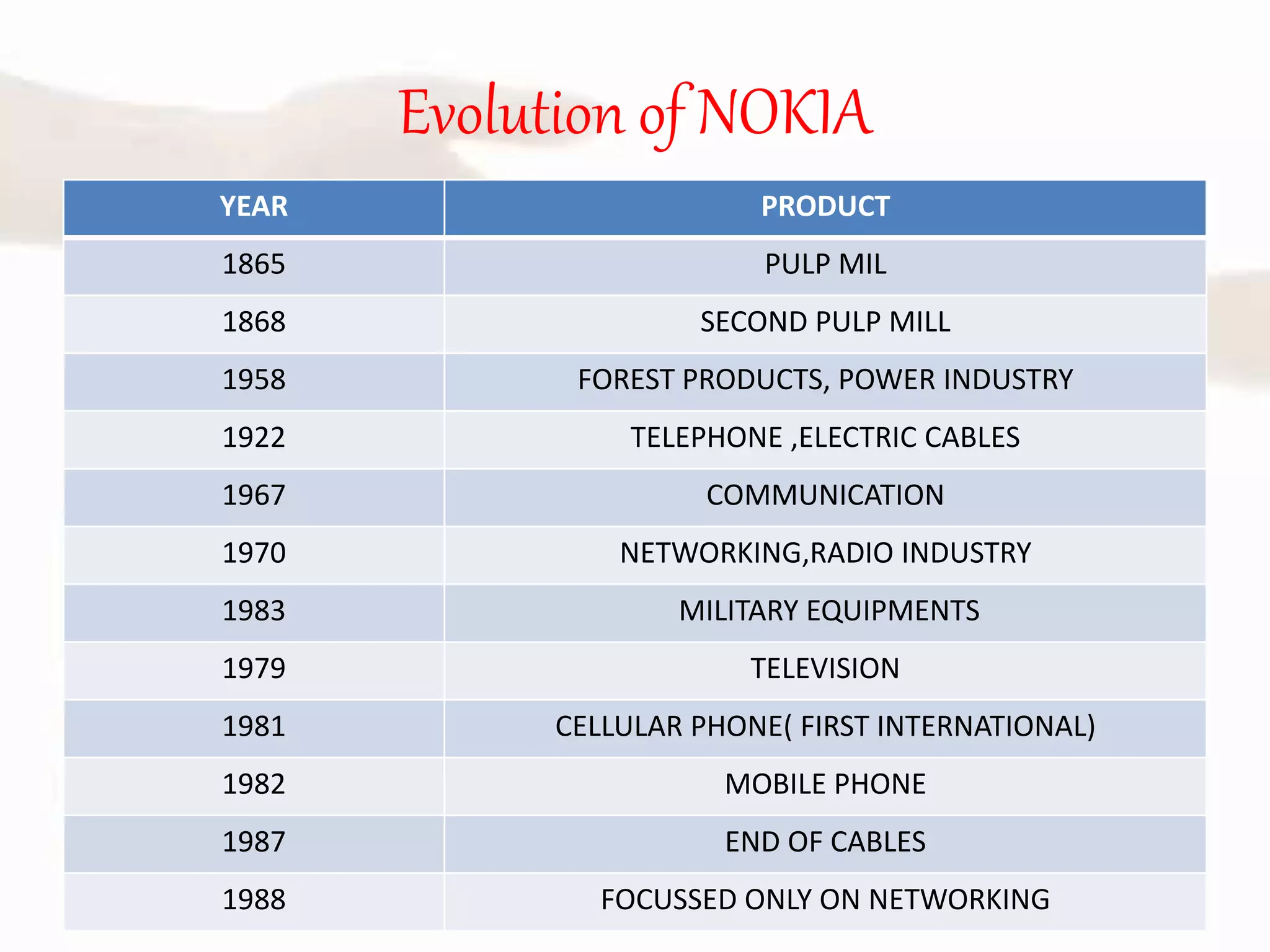 Evolution of NOKIA

| YEAR | PRODUCT |
|---|---|
| 1865 | PULP MIL |
| 1868 | SECOND PULP MILL |
| 1958 | FOREST PRODUCTS, POWER INDUSTRY |
| 1922 | TELEPHONE ,ELECTRIC CABLES |
| 1967 | COMMUNICATION |
| 1970 | NETWORKING,RADIO INDUSTRY |
| 1983 | MILITARY EQUIPMENTS |
| 1979 | TELEVISION |
| 1981 | CELLULAR PHONE( FIRST INTERNATIONAL) |
| 1982 | MOBILE PHONE |
| 1987 | END OF CABLES |
| 1988 | FOCUSSED ONLY ON NETWORKING |